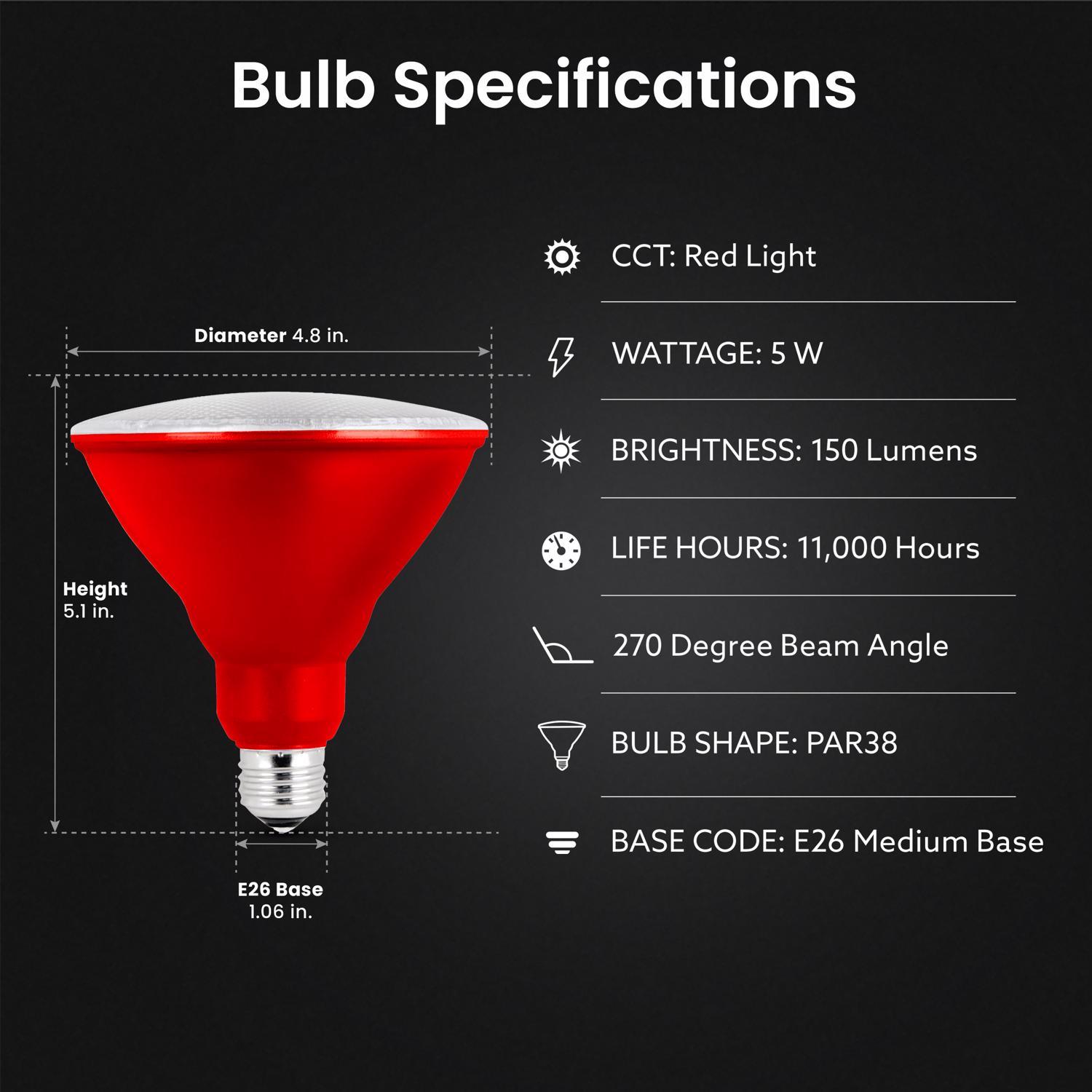 Bulb Specifications

Diameter 4.8 in.

Height 5.1 in.

E26 Base 1.06 in.

CCT: Red Light

WATTAGE: 5 W

BRIGHTNESS: 150 Lumens

LIFE HOURS: 11,000 Hours

270 Degree Beam Angle

BULB SHAPE: PAR38

BASE CODE: E26 Medium Base